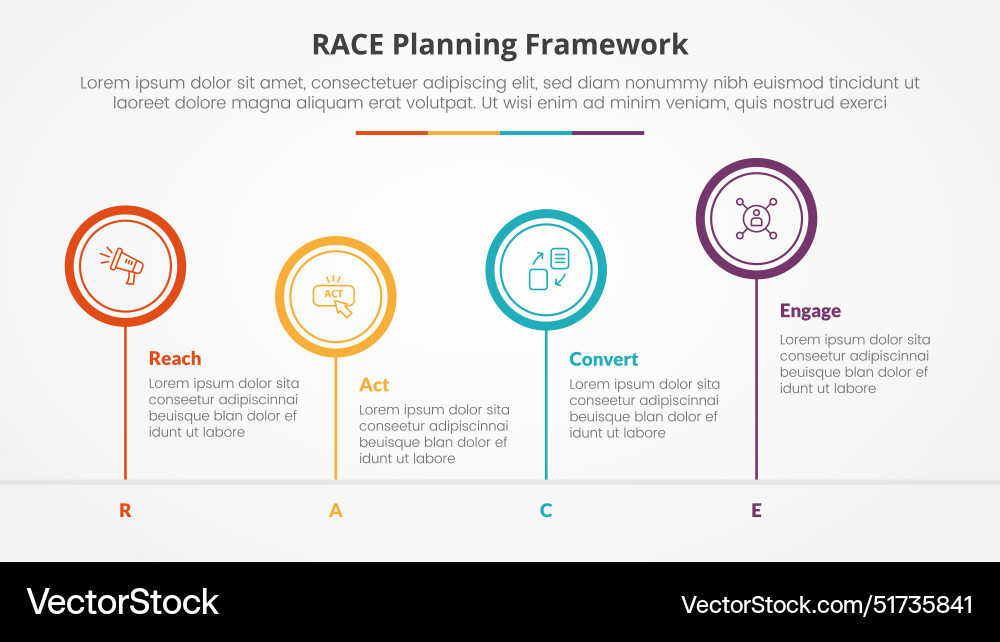 RACE Planning Framework

Lorem ipsum dolor sit amet, consectetuer adipiscing elit, sed diam nonummy nibh euismod tincidunt ut laoreet dolore magna aliquam erat volutpat. Ut wisi enim ad minim veniam, quis nostrud exerci

ACT

Reach
Lorem ipsum dolor sita conseetur adipiscinnai beuisque blan dolor ef idunt ut labore

Act
Lorem ipsum dolor sita conseetur adipiscinnai beuisque blan dolor ef idunt ut labore

Convert
Lorem ipsum dolor sita conseetur adipiscinnai beuisque blan dolor ef idunt ut labore

Engage
Lorem ipsum dolor sita conseetur adipiscinnai beuisque blan dolor ef idunt ut labore

R

A

C

E

VectorStock

VectorStock.com/51735841